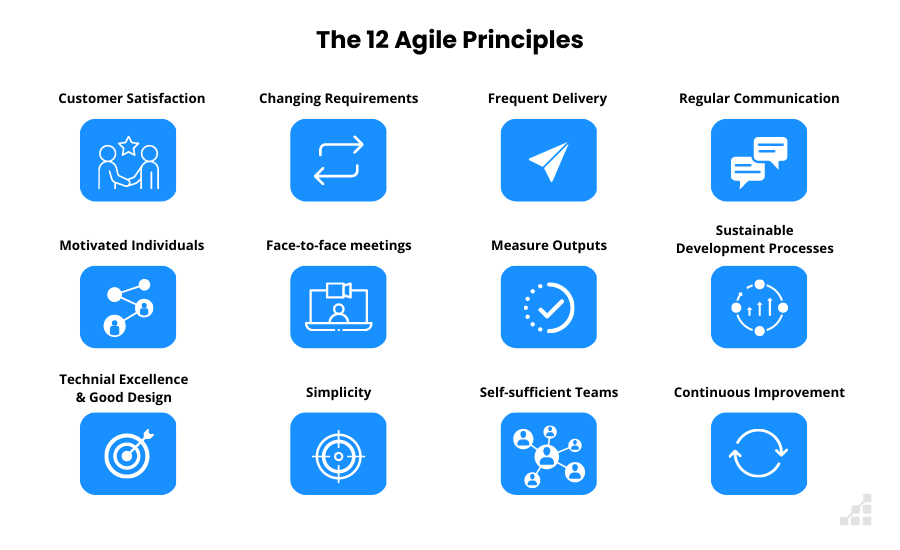 The 12 Agile Principles

Customer Satisfaction

Changing Requirements

Frequent Delivery

Regular Communication

Motivated Individuals

Face-to-face meetings

Measure Outputs

Sustainable Development Processes

Technial Excellence & Good Design

Simplicity

Self-sufficient Teams

Continuous Improvement